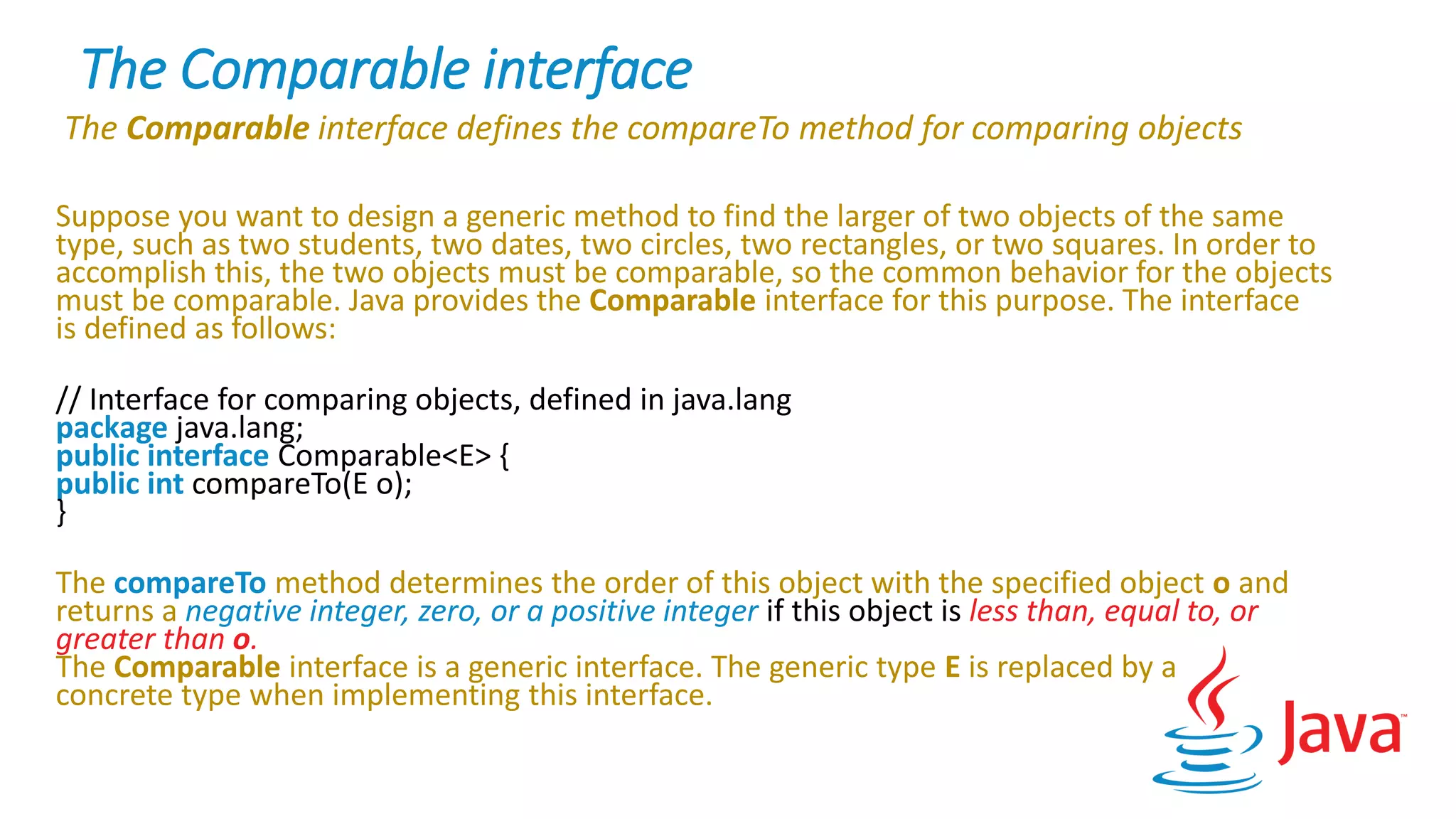 The Comparable interface

The Comparable interface defines the compareTo method for comparing objects

Suppose you want to design a generic method to find the larger of two objects of the same type, such as two students, two dates, two circles, two rectangles, or two squares. In order to accomplish this, the two objects must be comparable, so the common behavior for the objects must be comparable. Java provides the Comparable interface for this purpose. The interface is defined as follows:

// Interface for comparing objects, defined in java.lang
package java.lang;
public interface Comparable<E> {
public int compareTo(E o);
}

The compareTo method determines the order of this object with the specified object o and returns a negative integer, zero, or a positive integer if this object is less than, equal to, or greater than o.
The Comparable interface is a generic interface. The generic type E is replaced by a concrete type when implementing this interface.

Java™